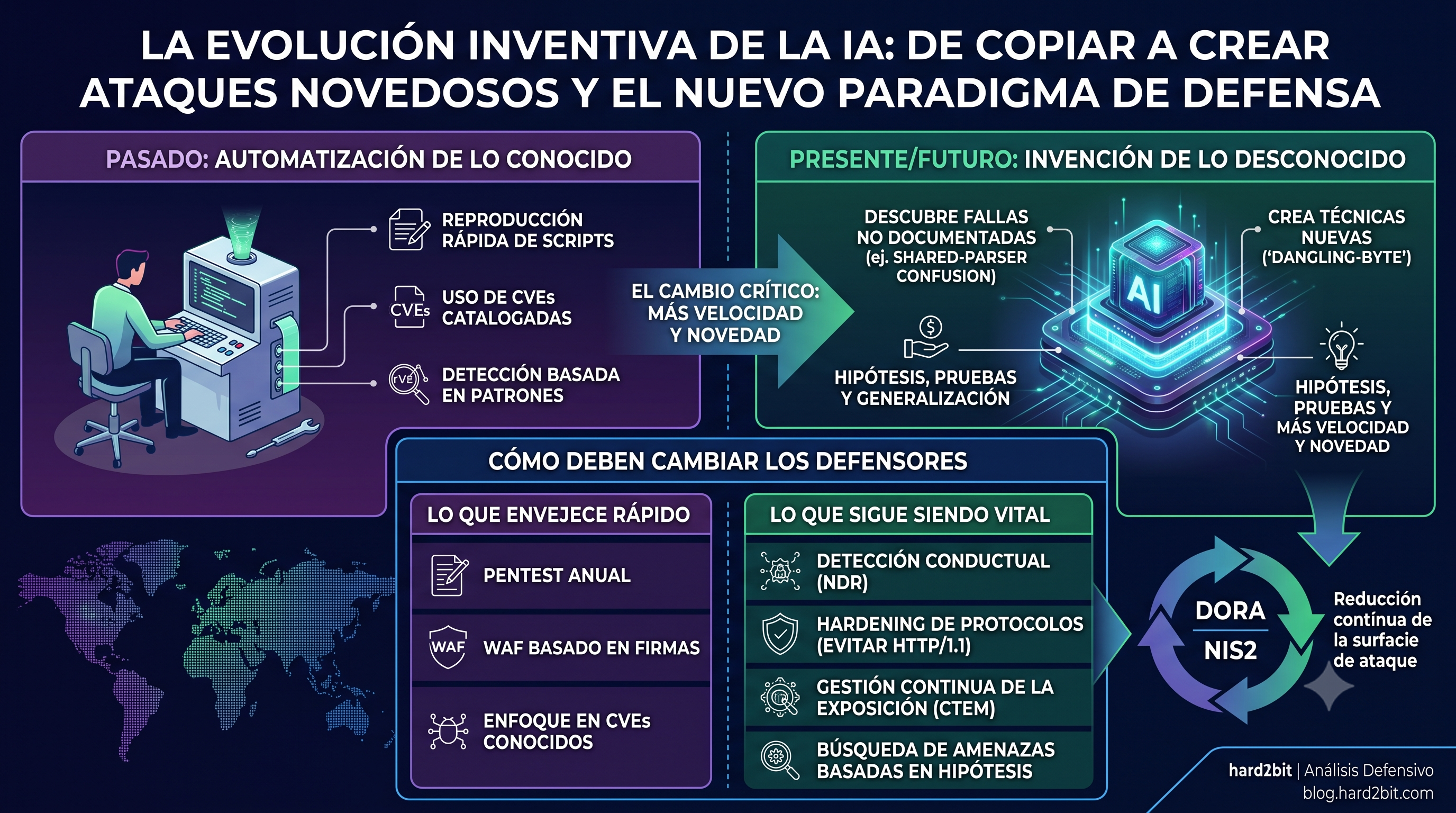 LA EVOLUCIÓN INVENTIVA DE LA IA: DE COPIAR A CREAR ATAQUES NOVEDOSOS Y EL NUEVO PARADIGMA DE DEFENSA

PASADO: AUTOMATIZACIÓN DE LO CONOCIDO

REPRODUCCIÓN RÁPIDA DE SCRIPTS

CVEs

USO DE CVEs CATALOGADAS

CVE

DETECCIÓN BASADA EN PATRONES

EL CAMBIO CRÍTICO: MÁS VELOCIDAD Y NOVEDAD

PRESENTE/FUTURO: INVENCIÓN DE LO DESCONOCIDO

DESCUBRE FALLAS NO DOCUMENTADAS (ej. SHARED-PARSER CONFUSION)

AI

CREA TÉCNICAS NUEVAS ('DANGLING-BYTE')

HIPÓTESIS, PRUEBAS Y GENERALIZACIÓN

HIPÓTESIS, PRUEBAS Y MÁS VELOCIDAD Y NOVEDAD

CÓMO DEBEN CAMBIAR LOS DEFENSORES

LO QUE ENVEJECE RÁPIDO

PENTEST ANUAL

WAF

WAF BASADO EN FIRMAS

ENFOQUE EN CVEs CONOCIDOS

LO QUE SIGUE SIENDO VITAL

DETECCIÓN CONDUCTUAL (NDR)

HARDENING DE PROTOCOLOS (EVITAR HTTP/1.1)

GESTIÓN CONTINUA DE LA EXPOSICIÓN (CTEM)

BÚSQUEDA DE AMENAZAS BASADAS EN HIPÓTESIS

DORA

NIS2

Reducción contínua de la surfacie de ataque

hard2bit | Análisis Defensivo
blog.hard2bit.com